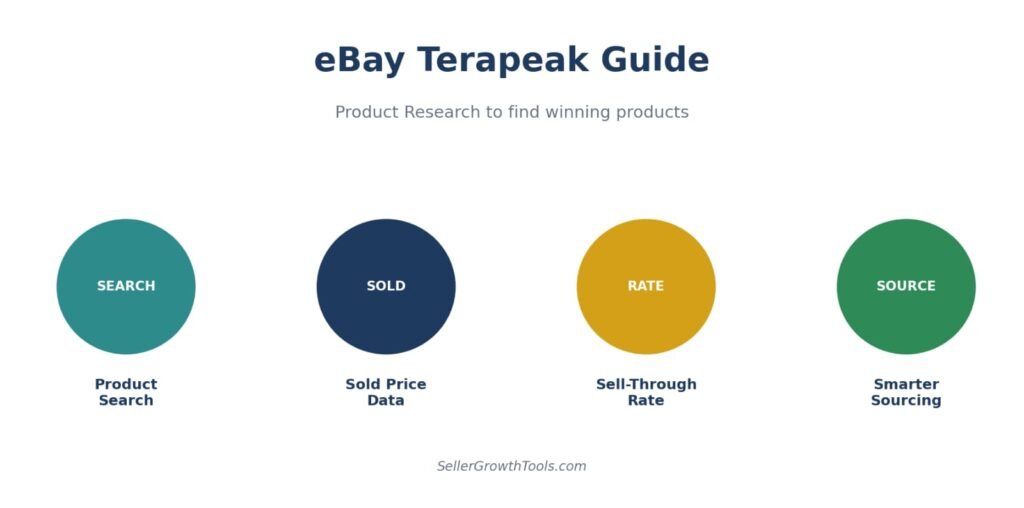 eBay Terapeak Guide

Product Research to find winning products

SEARCH

Product Search

SOLD

Sold Price Data

RATE

Sell-Through Rate

SOURCE

Smarter Sourcing

SellerGrowthTools.com